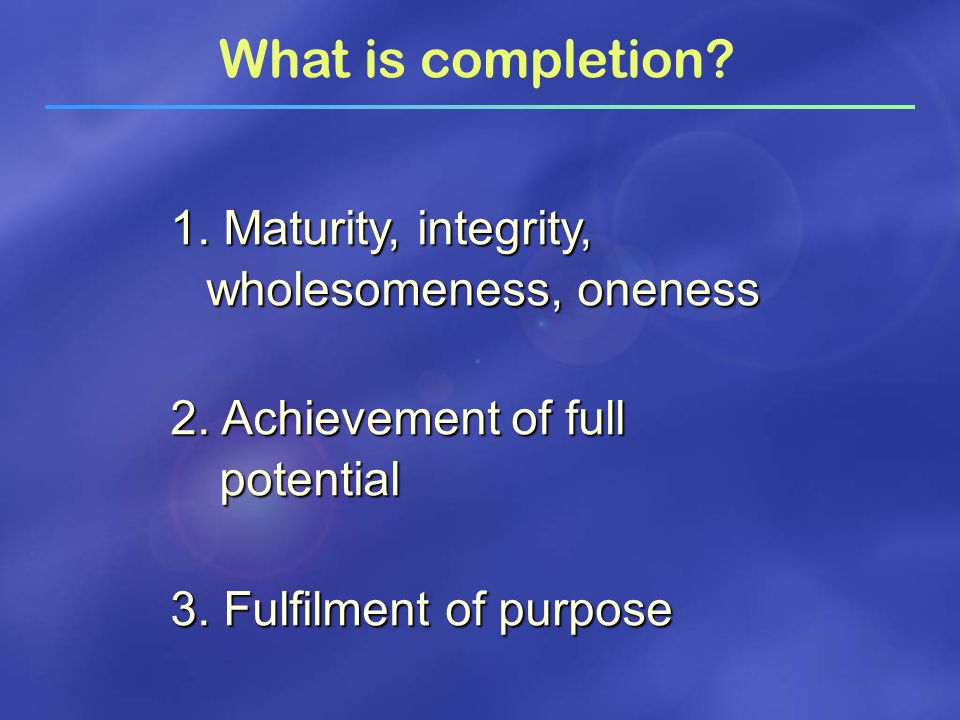 What is completion?

1. Maturity, integrity, wholesomeness, oneness

2. Achievement of full potential

3. Fulfilment of purpose